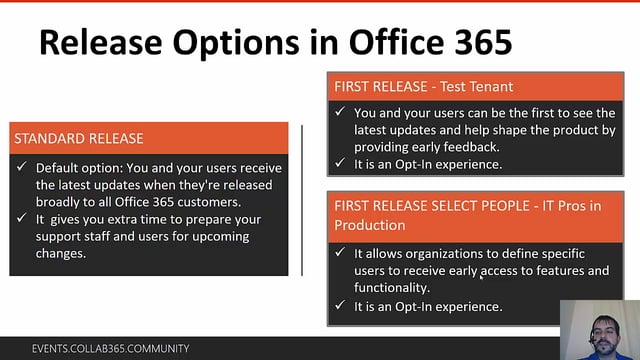 Release Options in Office 365

STANDARD RELEASE

✓ Default option: You and your users receive the latest updates when they're released broadly to all Office 365 customers.
✓ It gives you extra time to prepare your support staff and users for upcoming changes.

FIRST RELEASE - Test Tenant

✓ You and your users can be the first to see the latest updates and help shape the product by providing early feedback.
✓ It is an Opt-In experience.

FIRST RELEASE SELECT PEOPLE - IT Pros in Production

✓ It allows organizations to define specific users to receive early access to features and functionality.
✓ It is an Opt-In experience.

EVENTS.COLLAB365.COMMUNITY